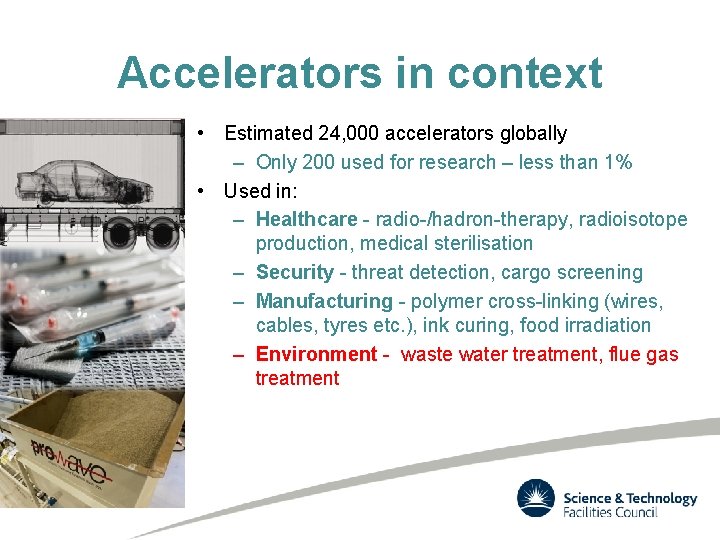 Accelerators in context

• Estimated 24,000 accelerators globally
– Only 200 used for research – less than 1%
• Used in:
– Healthcare - radio-/hadron-therapy, radioisotope production, medical sterilisation
– Security - threat detection, cargo screening
– Manufacturing - polymer cross-linking (wires, cables, tyres etc.), ink curing, food irradiation
– Environment - waste water treatment, flue gas treatment

prowave

Science & Technology Facilities Council